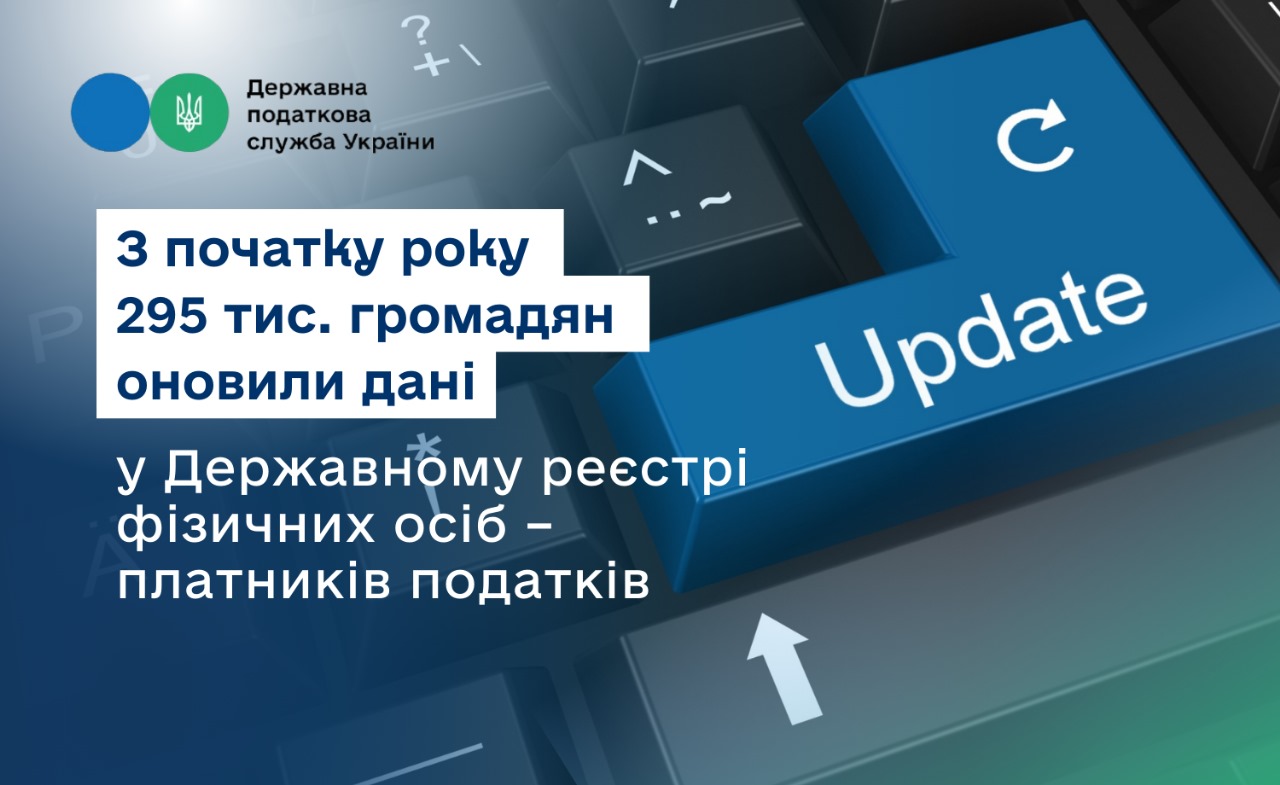 Державна податкова служба України

З початку року 295 тис. громадян оновили дані

у Державному реєстрі фізичних осіб – платників податків

Update